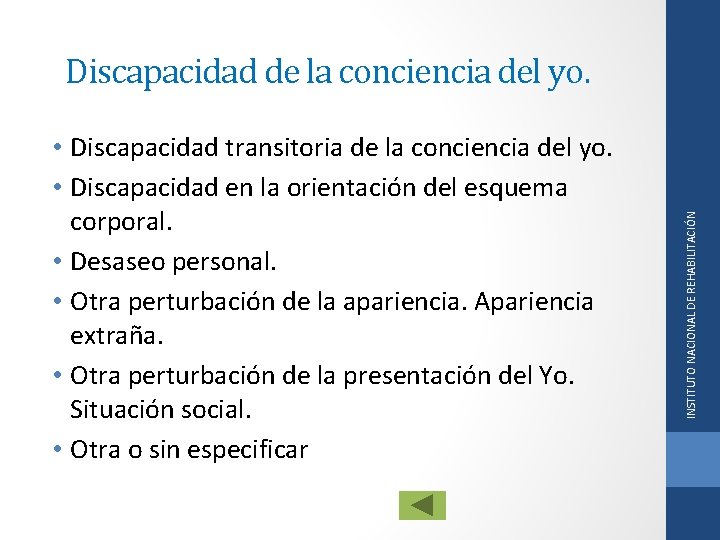 Discapacidad de la conciencia del yo.

• Discapacidad transitoria de la conciencia del yo.
• Discapacidad en la orientación del esquema corporal.
• Desaseo personal.
• Otra perturbación de la apariencia. Apariencia extraña.
• Otra perturbación de la presentación del Yo. Situación social.
• Otra o sin especificar

INSTITUTO NACIONAL DE REHABILITACIÓN